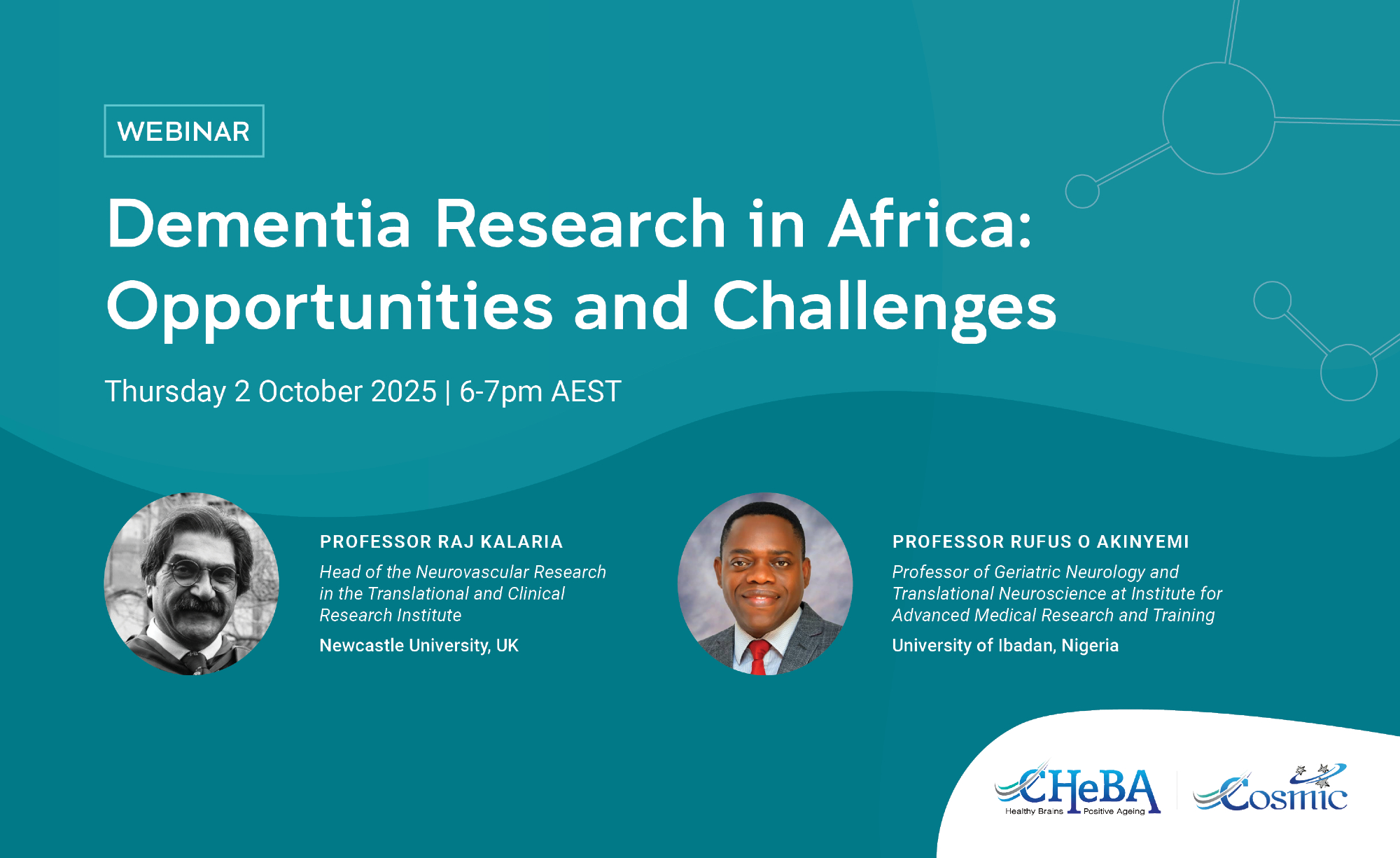 WEBINAR

Dementia Research in Africa: Opportunities and Challenges

Thursday 2 October 2025 | 6-7pm AEST

PROFESSOR RAJ KALARIA

Head of the Neurovascular Research in the Translational and Clinical Research Institute

Newcastle University, UK

PROFESSOR RUFUS O AKINYEMI

Professor of Geriatric Neurology and Translational Neuroscience at Institute for Advanced Medical Research and Training

University of Ibadan, Nigeria

CHeBA Healthy Brains Positive Ageing

Cosmic